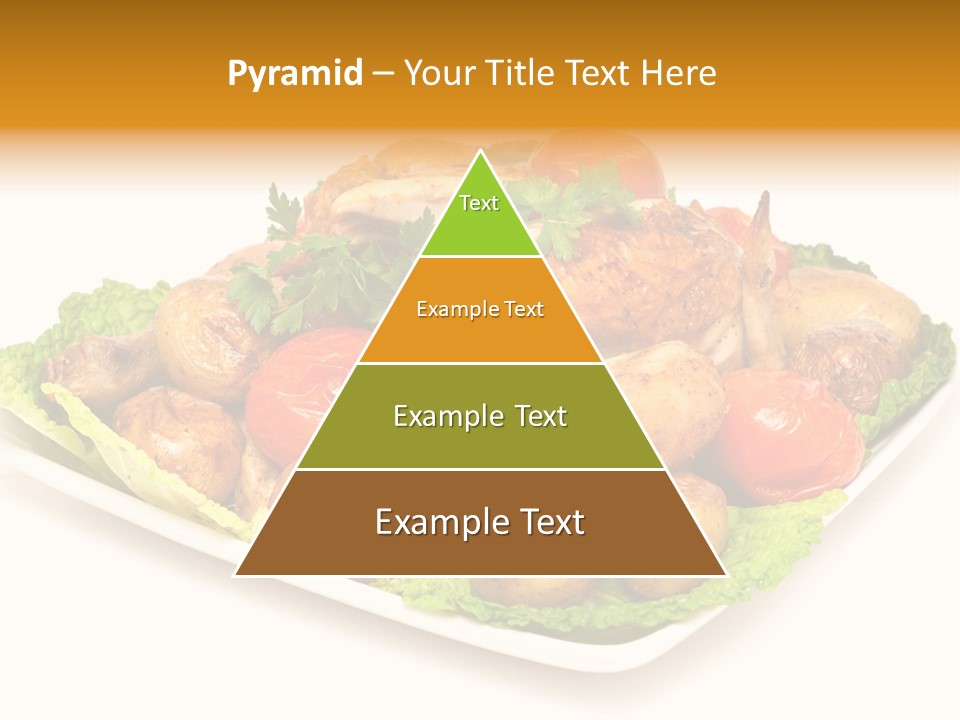 Pyramid – Your Title Text Here

Text

Example Text

Example Text

Example Text